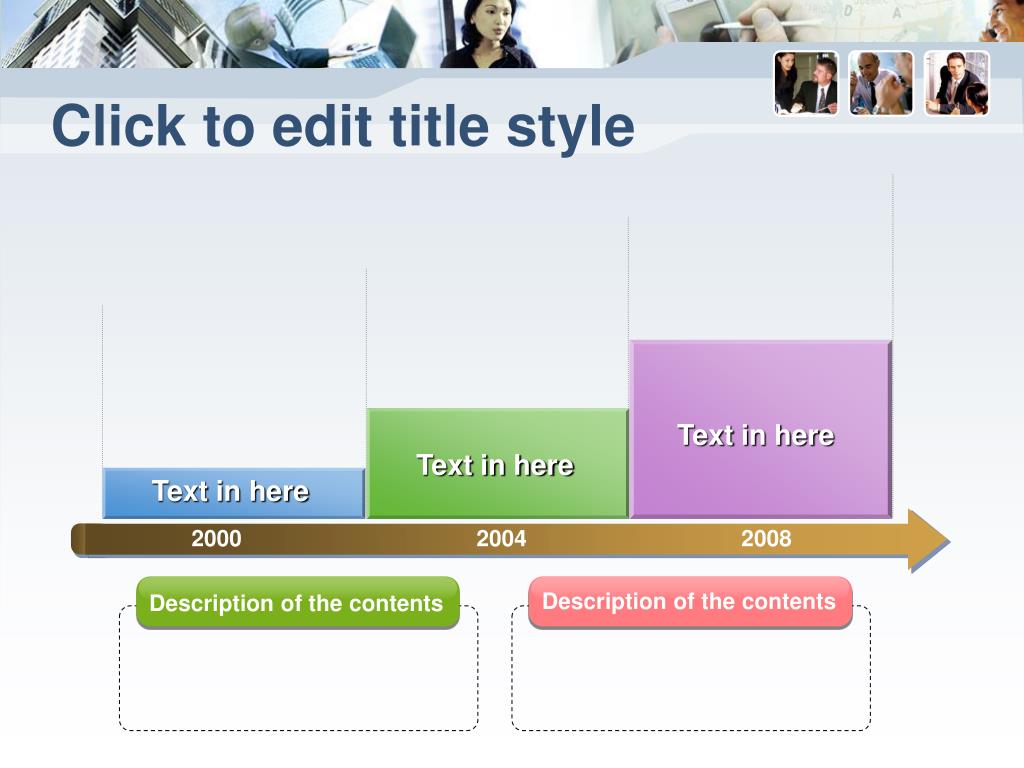 Click to edit title style

Text in here

Text in here

Text in here

2000

2004

2008

Description of the contents

Description of the contents